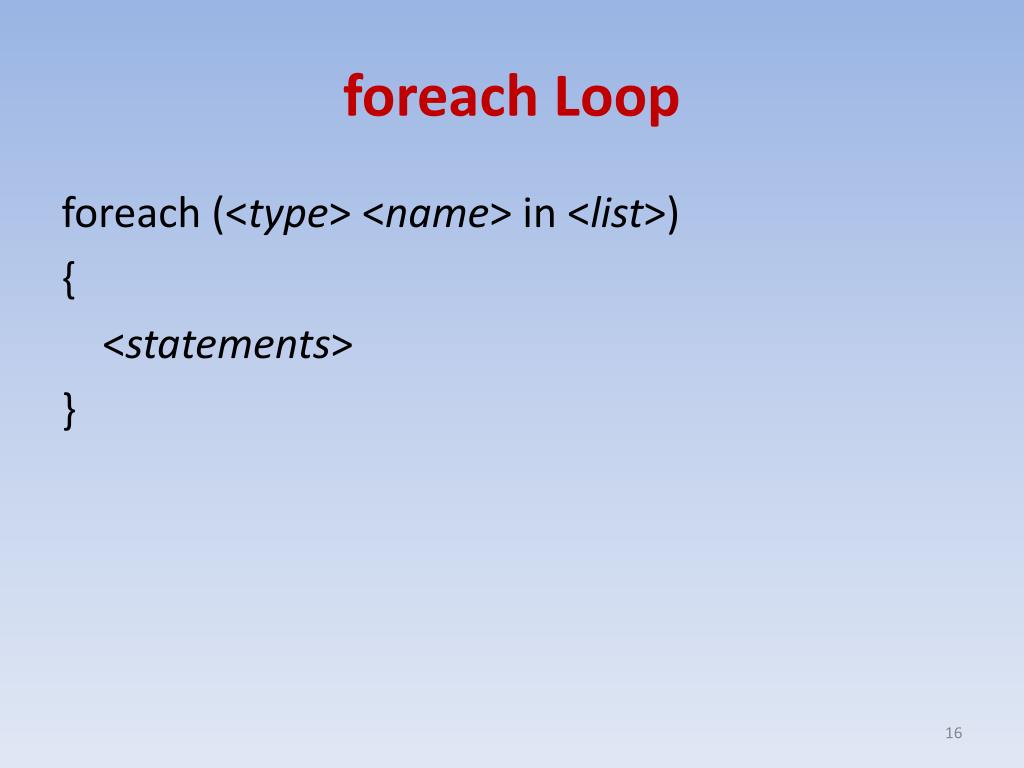 foreach Loop

foreach (<type> <name> in <list>)
{
<statements>
}

16